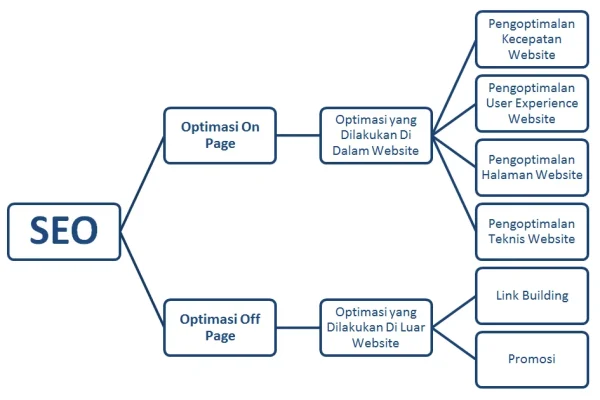 SEO

Optimasi On Page

Optimasi yang Dilakukan Di Dalam Website

Pengoptimalan Kecepatan Website

Pengoptimalan User Experience Website

Pengoptimalan Halaman Website

Pengoptimalan Teknis Website

Optimasi Off Page

Optimasi yang Dilakukan Di Luar Website

Link Building

Promosi